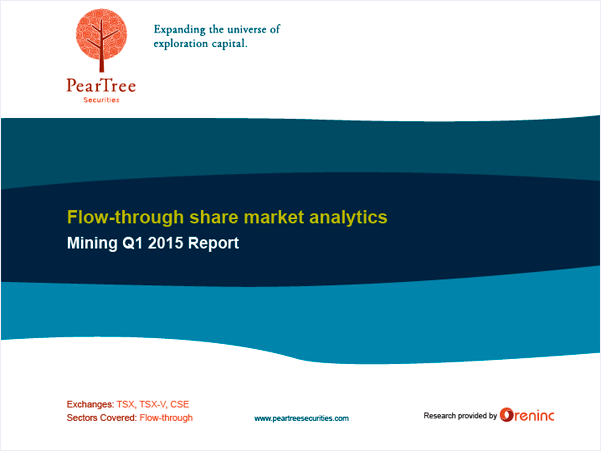 PearTree
Securities

Expanding the universe of exploration capital.

Flow-through share market analytics

Mining Q1 2015 Report

Exchanges: TSX, TSX-V, CSE
Sectors Covered: Flow-through

www.peartreesecurities.com

Research provided by Oreninc